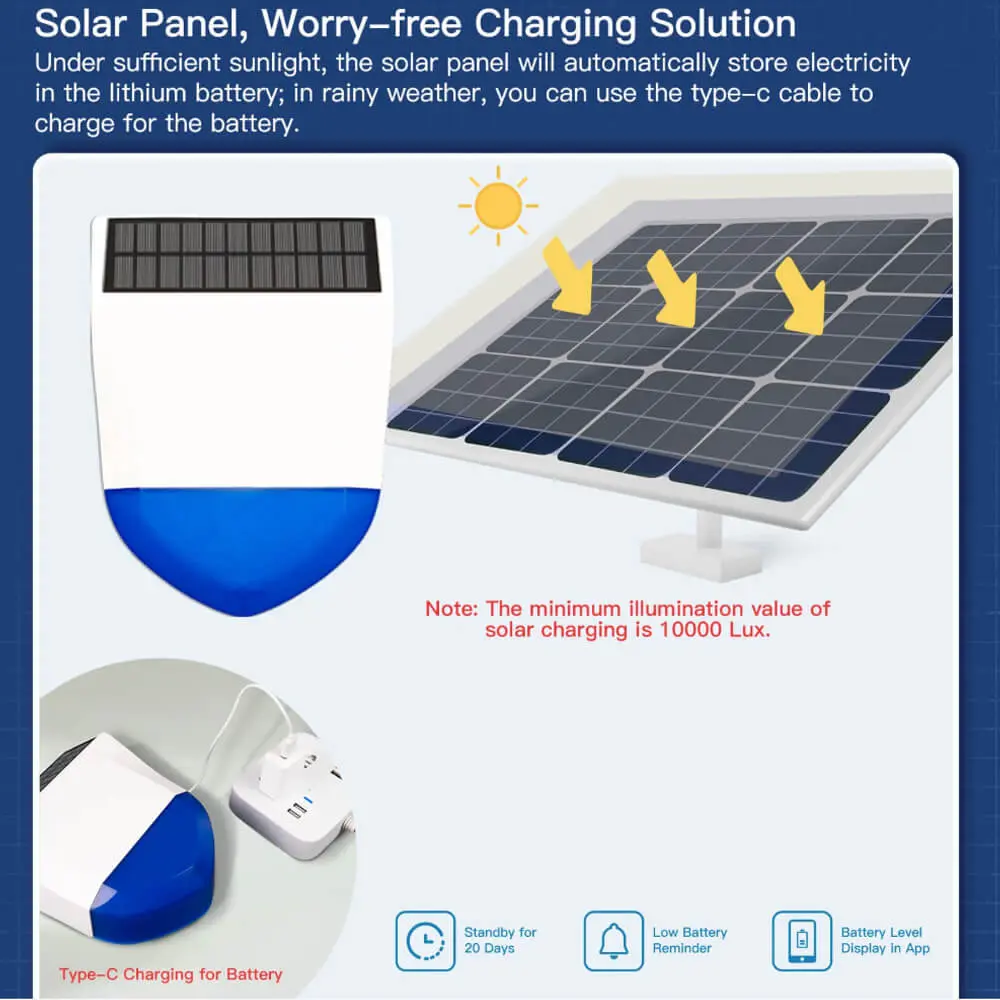 Solar Panel, Worry–free Charging Solution
Under sufficient sunlight, the solar panel will automatically store electricity in the lithium battery; in rainy weather, you can use the type–c cable to charge for the battery.

Note: The minimum illumination value of solar charging is 10000 Lux.

Type–C Charging for Battery

Standby for 20 Days

Low Battery Reminder

Battery Level Display in App